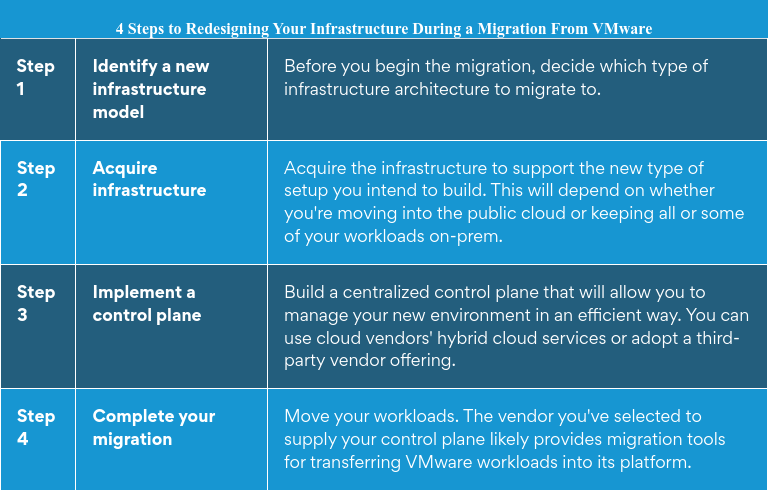 4 Steps to Redesigning Your Infrastructure During a Migration From VMware

| Step 1 | Identify a new infrastructure model | Before you begin the migration, decide which type of infrastructure architecture to migrate to. |
|---|---|---|
| Step 2 | Acquire infrastructure | Acquire the infrastructure to support the new type of setup you intend to build. This will depend on whether you're moving into the public cloud or keeping all or some of your workloads on-prem. |
| Step 3 | Implement a control plane | Build a centralized control plane that will allow you to manage your new environment in an efficient way. You can use cloud vendors' hybrid cloud services or adopt a third-party vendor offering. |
| Step 4 | Complete your migration | Move your workloads. The vendor you've selected to supply your control plane likely provides migration tools for transferring VMware workloads into its platform. |